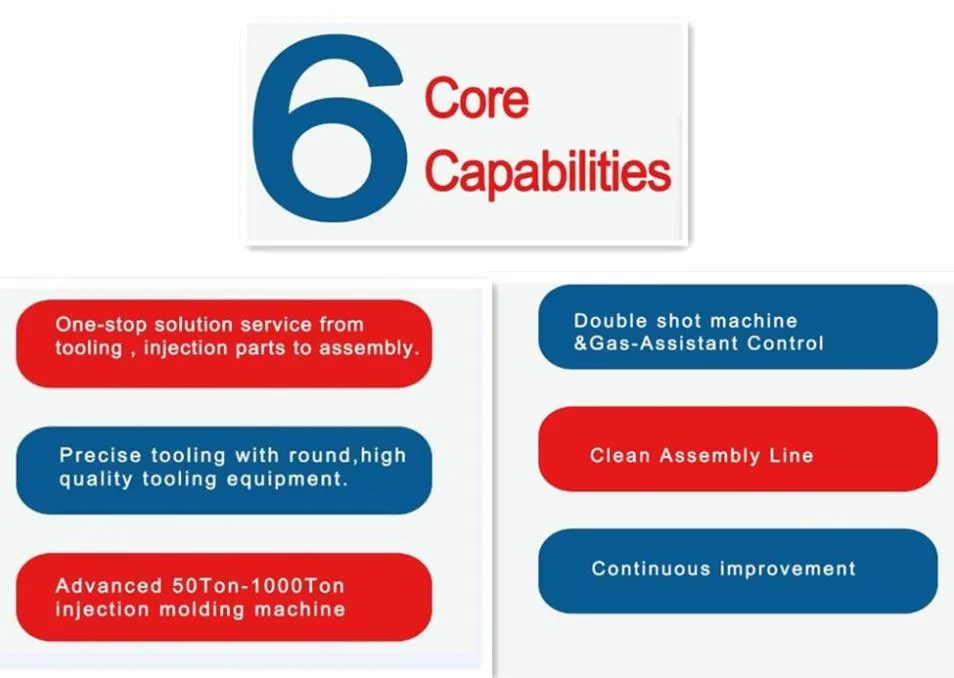 6 Core Capabilities

One-stop solution service from tooling , injection parts to assembly.

Precise tooling with round,high quality tooling equipment.

Advanced 50Ton-1000Ton injection molding machine

Double shot machine &Gas-Assistant Control

Clean Assembly Line

Continuous improvement